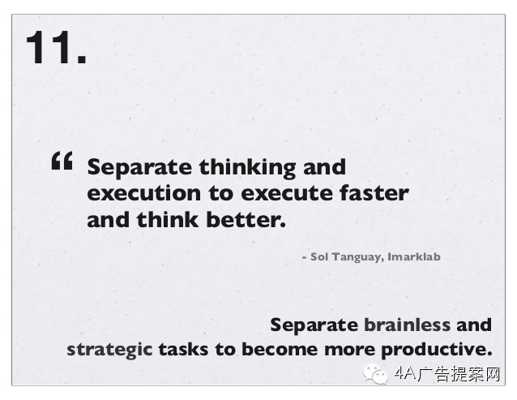 11.

“ Separate thinking and execution to execute faster and think better.

- Sol Tanguay, Imarklab

Separate brainless and strategic tasks to become more productive.

4A广告提案网